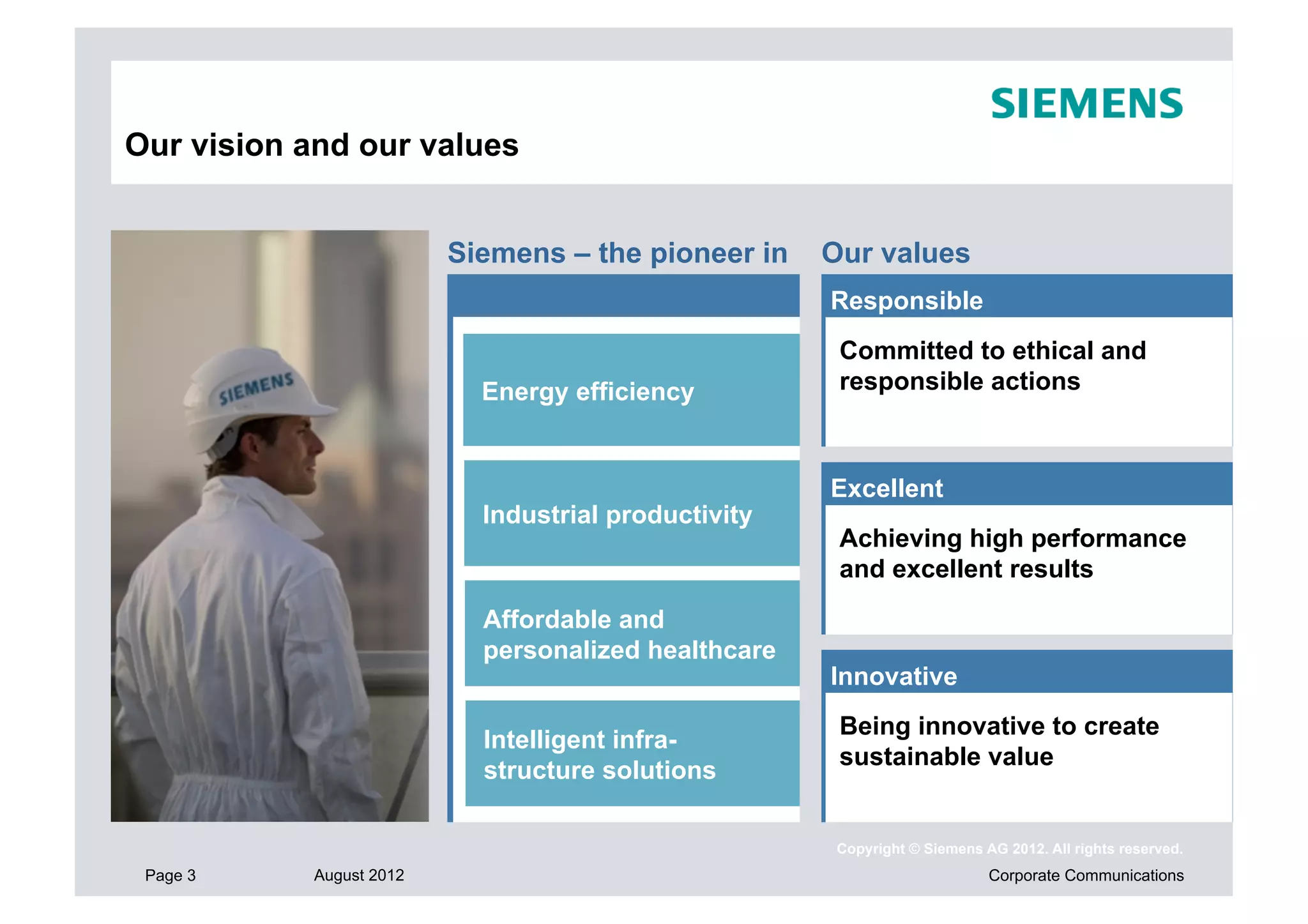 SIEMENS

Our vision and our values

SIEMENS

Siemens – the pioneer in

Energy efficiency

Industrial productivity

Affordable and personalized healthcare

Intelligent infrastructure solutions

Our values

Responsible

Committed to ethical and responsible actions

Excellent

Achieving high performance and excellent results

Innovative

Being innovative to create sustainable value

Copyright © Siemens AG 2012. All rights reserved.

Page 3

August 2012

Corporate Communications